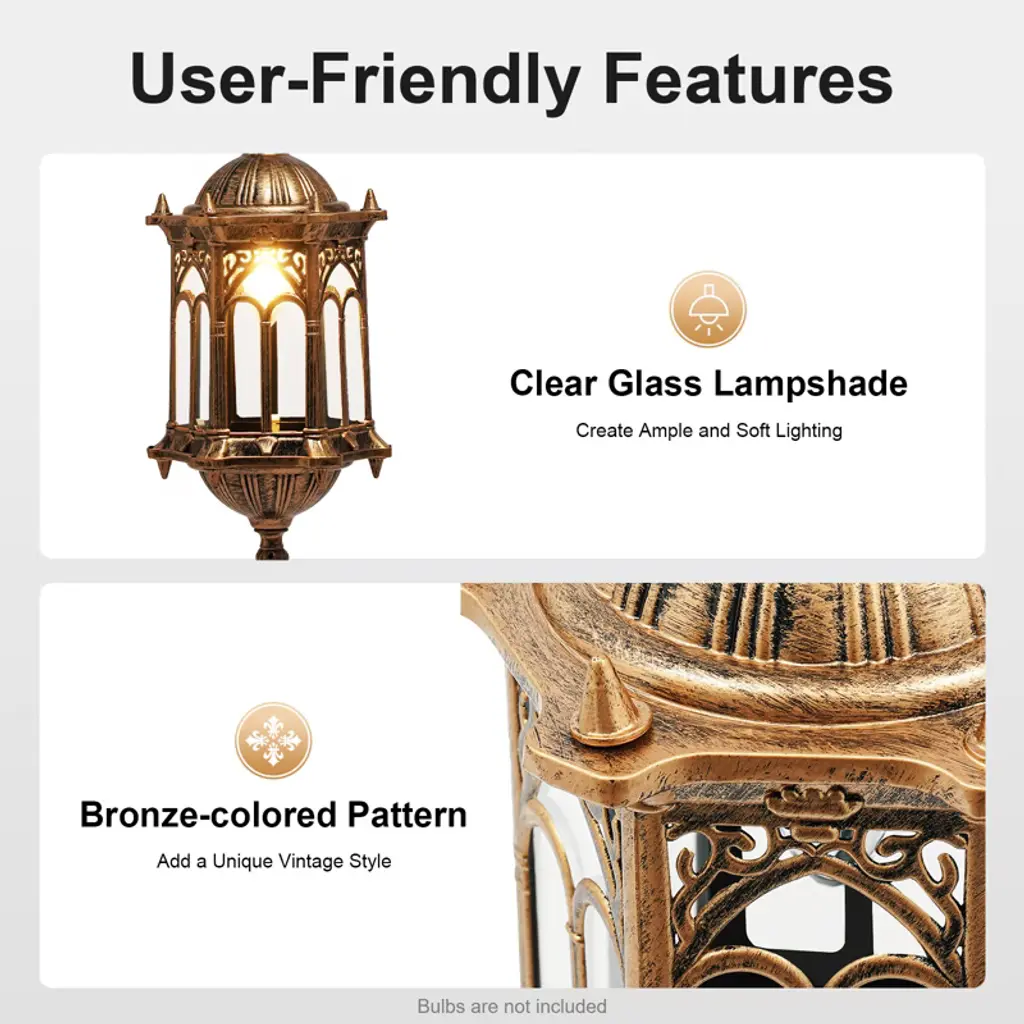 User-Friendly Features

Clear Glass Lampshade

Create Ample and Soft Lighting

Bronze-colored Pattern

Add a Unique Vintage Style

Bulbs are not included